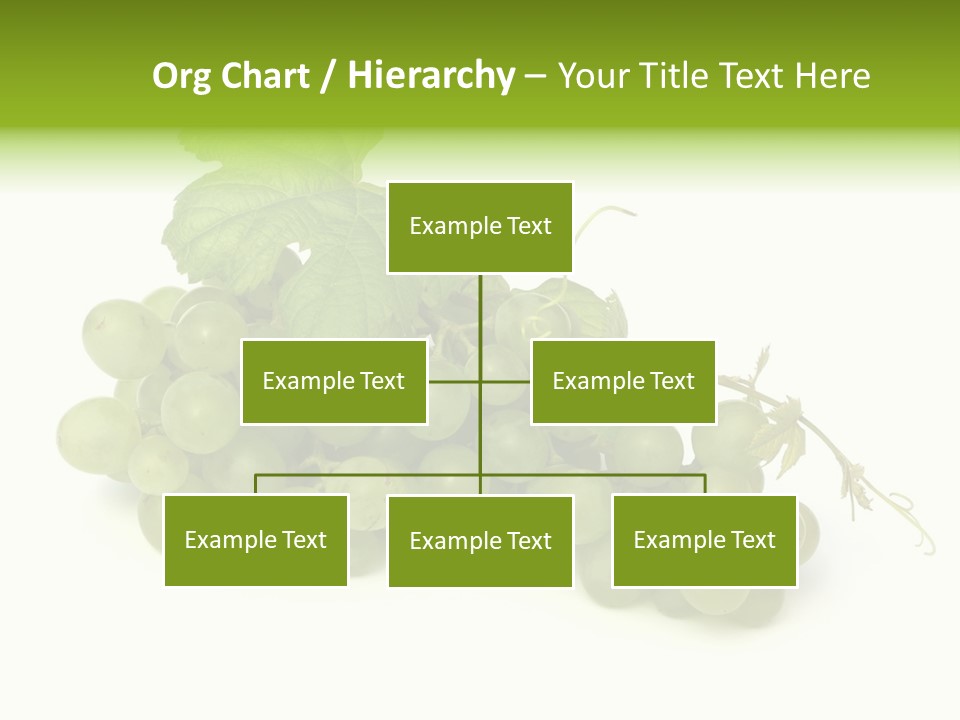 Org Chart / Hierarchy – Your Title Text Here

Example Text

Example Text

Example Text

Example Text

Example Text

Example Text